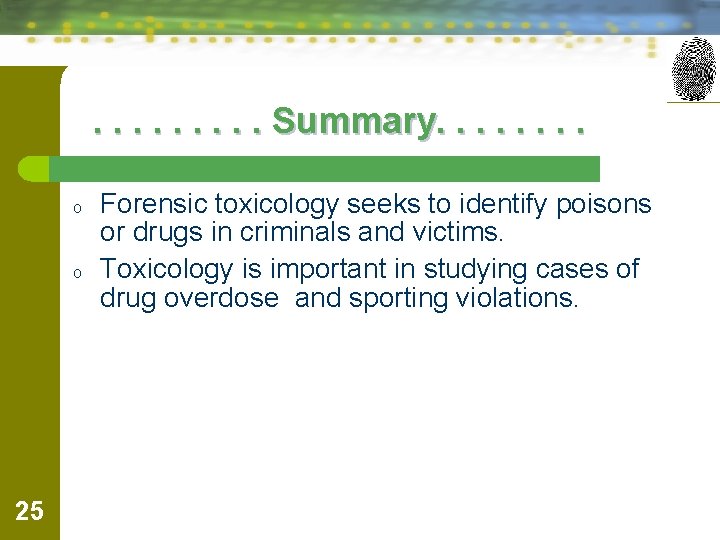 . . . . . . . . . . Summary. . . . . . . . .

o Forensic toxicology seeks to identify poisons or drugs in criminals and victims.

o Toxicology is important in studying cases of drug overdose and sporting violations.

25